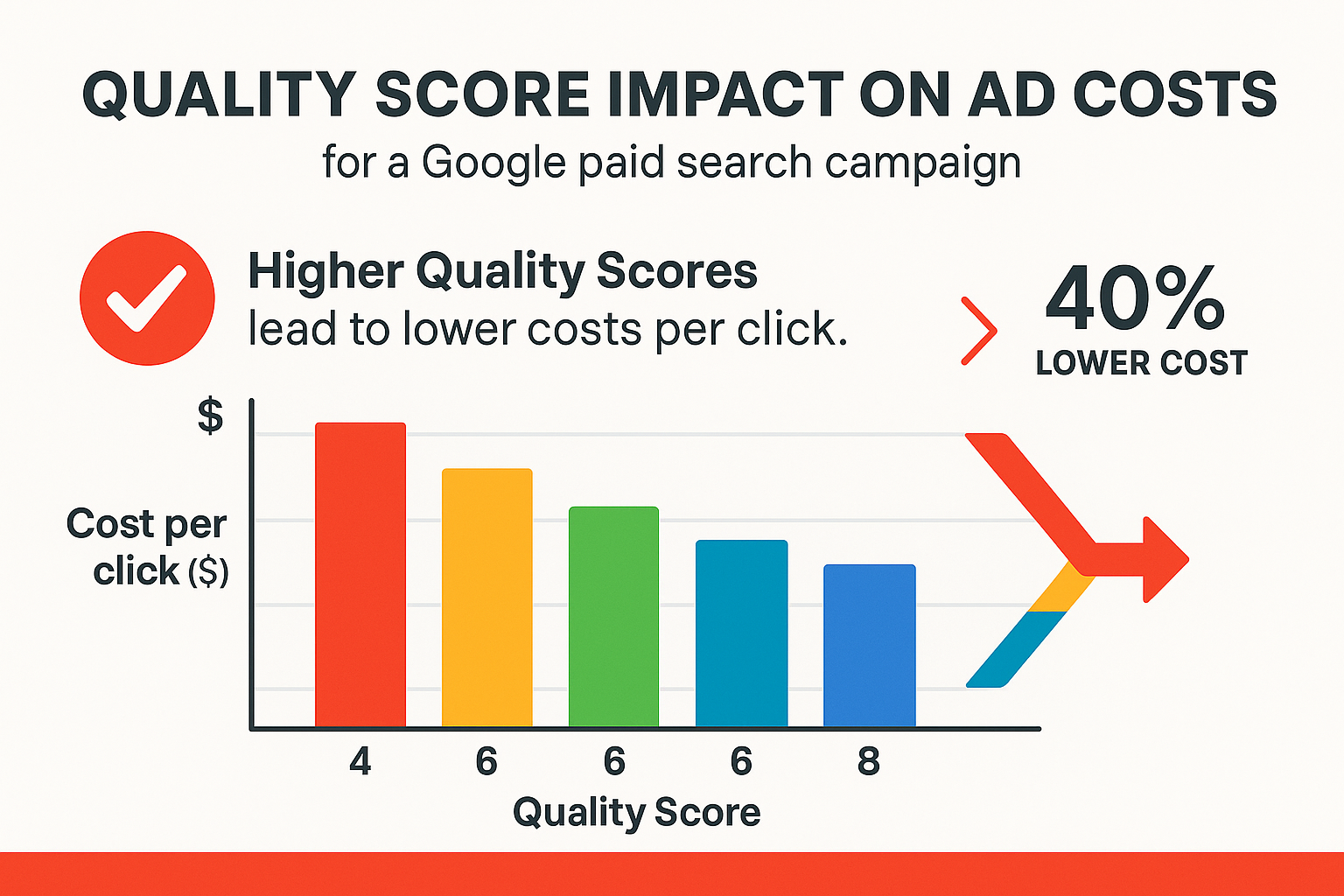 QUALITY SCORE IMPACT ON AD COSTS

for a Google paid search campaign

Higher Quality Scores
lead to lower costs per click.

40%
LOWER COST

$

Cost per click ($)

4
6
6
6
8

Quality Score